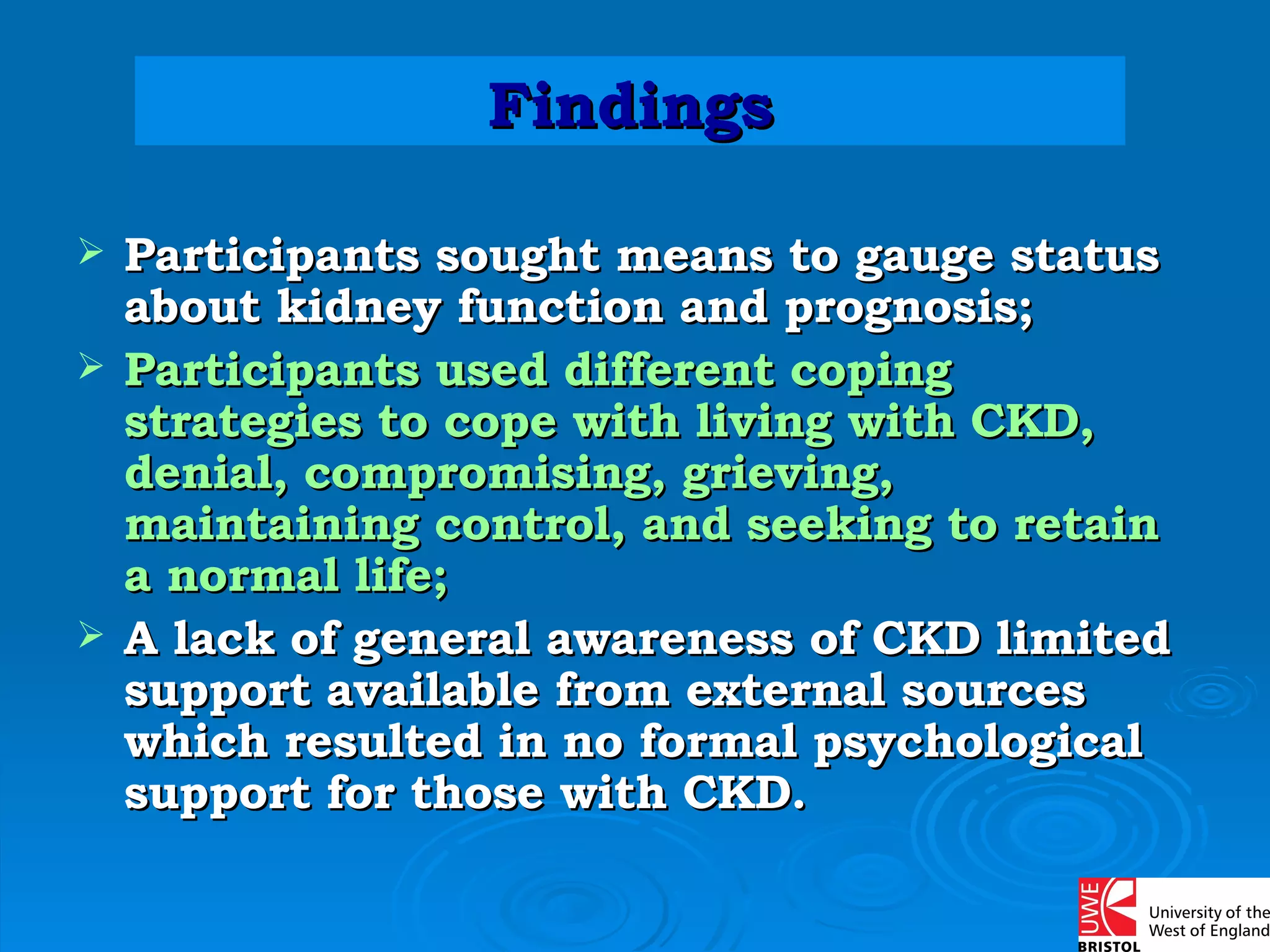 Findings

➢ Participants sought means to gauge status about kidney function and prognosis;

➢ Participants used different coping strategies to cope with living with CKD, denial, compromising, grieving, maintaining control, and seeking to retain a normal life;

➢ A lack of general awareness of CKD limited support available from external sources which resulted in no formal psychological support for those with CKD.

UWE BRISTOL

University of the West of England